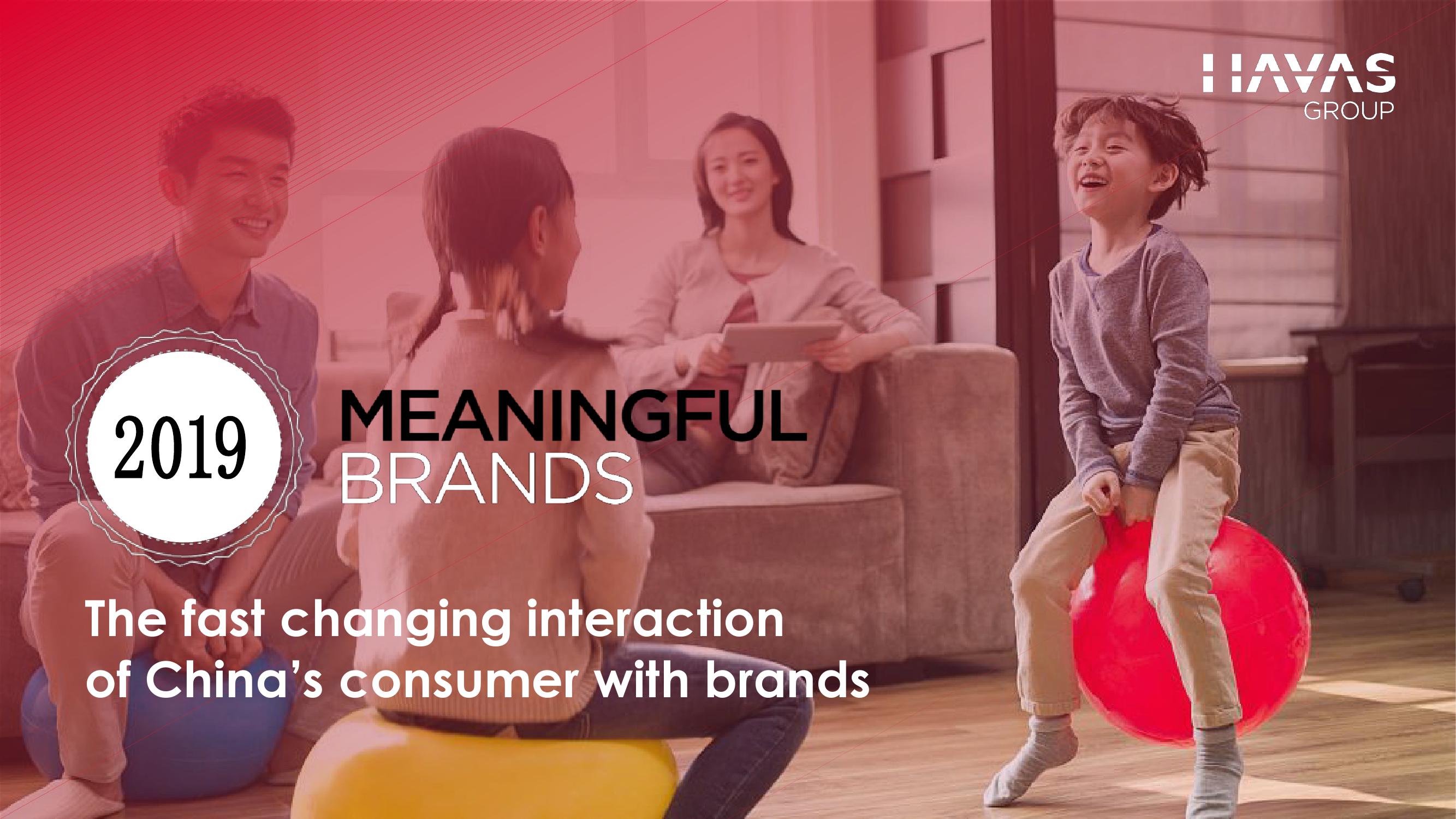 HAVAS
GROUP

2019

MEANINGFUL
BRANDS

The fast changing interaction of China's consumer with brands